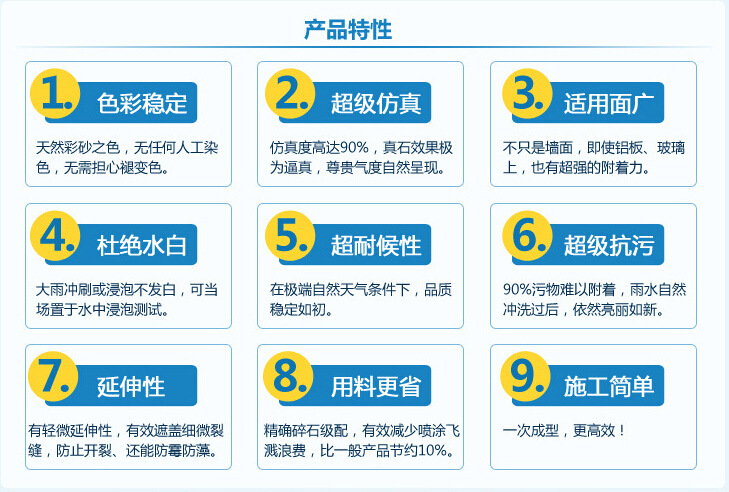 产品特性

1. 色彩稳定

天然彩砂之色，无任何人工染色，无需担心褪变色。

2. 超级仿真

仿真度高达90%，真石效果极为逼真，尊贵气度自然呈现。

3. 适用面广

不只是墙面，即使铝板、玻璃上，也有超强的附着力。

4. 杜绝水白

大雨冲刷或浸泡不发白，可当场置于水中浸泡测试。

5. 超耐候性

在极端自然天气条件下，品质稳定如初。

6. 超级抗污

90%污物难以附着，雨水自然冲洗过后，依然亮丽如新。

7. 延伸性

有轻微延伸性，有效遮盖细微裂缝，防止开裂、还能防霉防藻。

8. 用料更省

精确碎石级配，有效减少喷涂飞溅浪费，比一般产品节约10%。

9. 施工简单

一次成型，更高效！